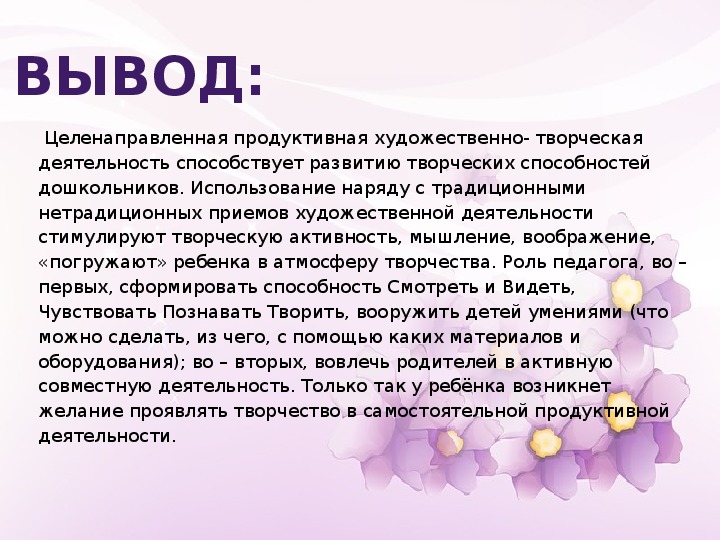 ВЫВОД:

Целенаправленная продуктивная художественно- творческая деятельность способствует развитию творческих способностей дошкольников. Использование наряду с традиционными нетрадиционных приемов художественной деятельности стимулируют творческую активность, мышление, воображение, «погружают» ребенка в атмосферу творчества. Роль педагога, во – первых, сформировать способность Смотреть и Видеть, Чувствовать Познавать Творить, вооружить детей умениями (что можно сделать, из чего, с помощью каких материалов и оборудования); во – вторых, вовлечь родителей в активную совместную деятельность. Только так у ребёнка возникнет желание проявлять творчество в самостоятельной продуктивной деятельности.